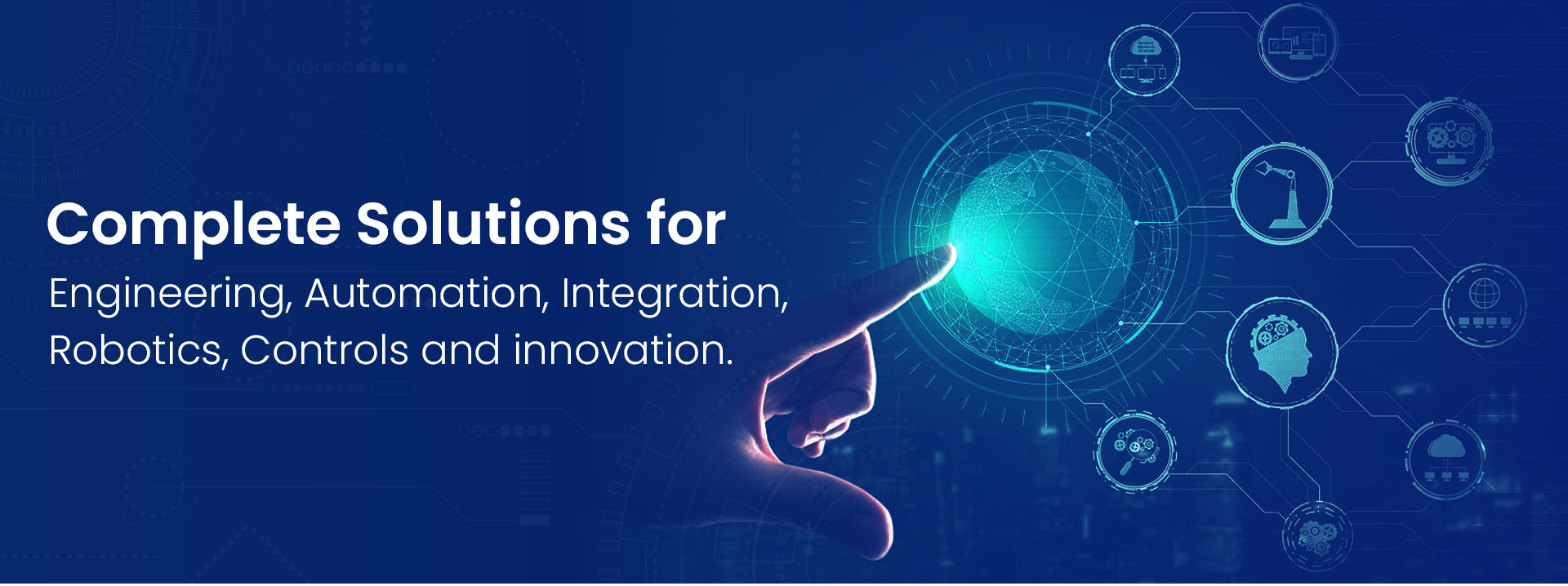 Complete Solutions for

Engineering, Automation, Integration, Robotics, Controls and innovation.